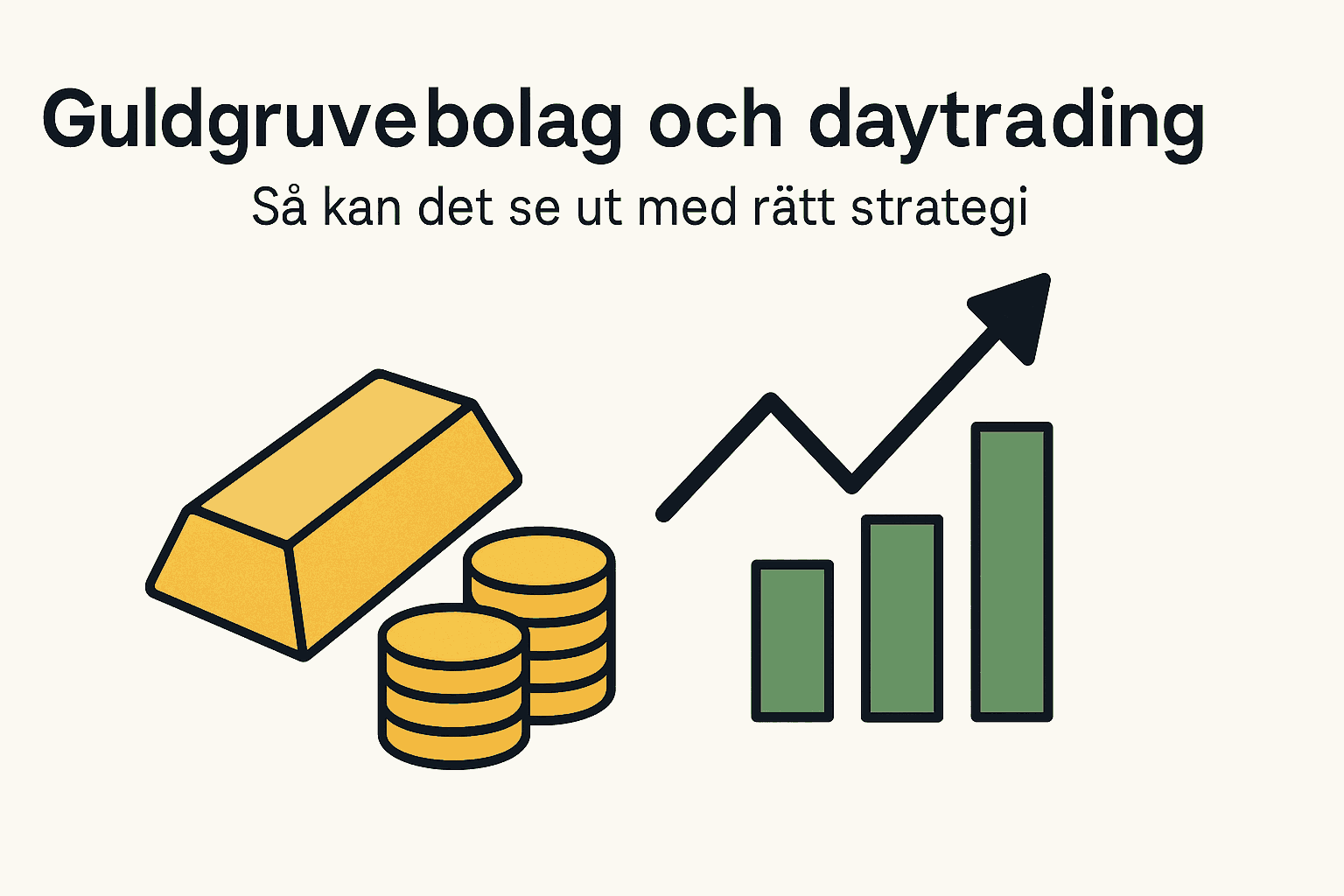 Guldgruvebolag och daytrading

Så kan det se ut med rätt strategi